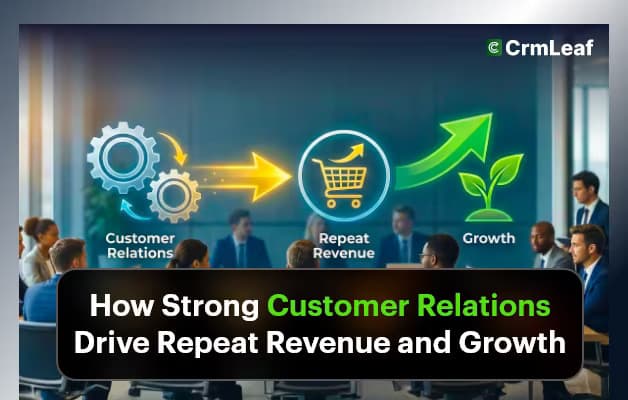 CrmLeaf

Customer Relations

Repeat Revenue

Growth

How Strong Customer Relations Drive Repeat Revenue and Growth